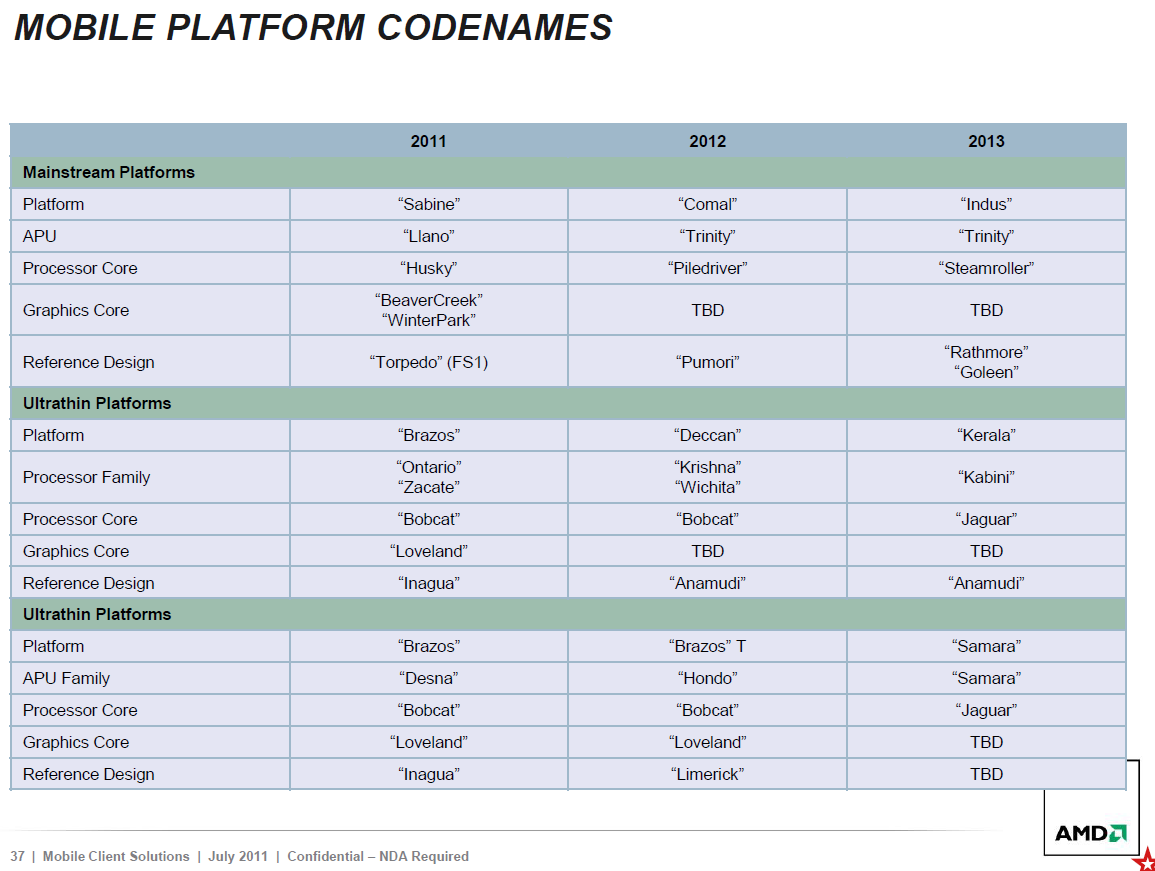 MOBILE PLATFORM CODENAMES

| | 2011 | 2012 | 2013 |
|---|---|---|---|
| Mainstream Platforms | | | |
| Platform | “Sabine” | “Comal” | “Indus” |
| APU | “Llano” | “Trinity” | “Trinity” |
| Processor Core | “Husky” | “Piledriver” | “Steamroller” |
| Graphics Core | “BeaverCreek” “WinterPark” | TBD | TBD |
| Reference Design | “Torpedo” (FS1) | “Pumori” | “Rathmore” “Goleen” |
| Ultrathin Platforms | | | |
| Platform | “Brazos” | “Deccan” | “Kerala” |
| Processor Family | “Ontario” “Zacate” | “Krishna” “Wichita” | “Kabini” |
| Processor Core | “Bobcat” | “Bobcat” | “Jaguar” |
| Graphics Core | “Loveland” | TBD | TBD |
| Reference Design | “Inagua” | “Anamudi” | “Anamudi” |
| Ultrathin Platforms | | | |
| Platform | “Brazos” | “Brazos” T | “Samara” |
| APU Family | “Desna” | “Hondo” | “Samara” |
| Processor Core | “Bobcat” | “Bobcat” | “Jaguar” |
| Graphics Core | “Loveland” | “Loveland” | TBD |
| Reference Design | “Inagua” | “Limerick” | TBD |

37 | Mobile Client Solutions | July 2011 | Confidential – NDA Required

AMD